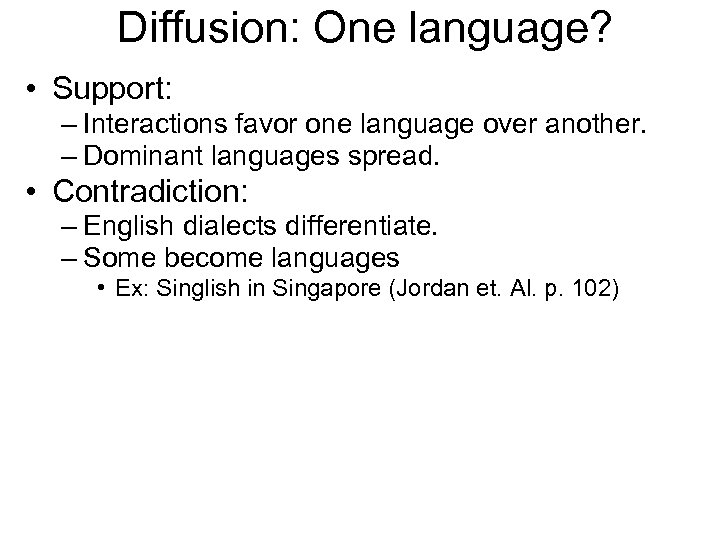 Diffusion: One language?

• Support:
– Interactions favor one language over another.
– Dominant languages spread.
• Contradiction:
– English dialects differentiate.
– Some become languages
• Ex: Singlish in Singapore (Jordan et. Al. p. 102)